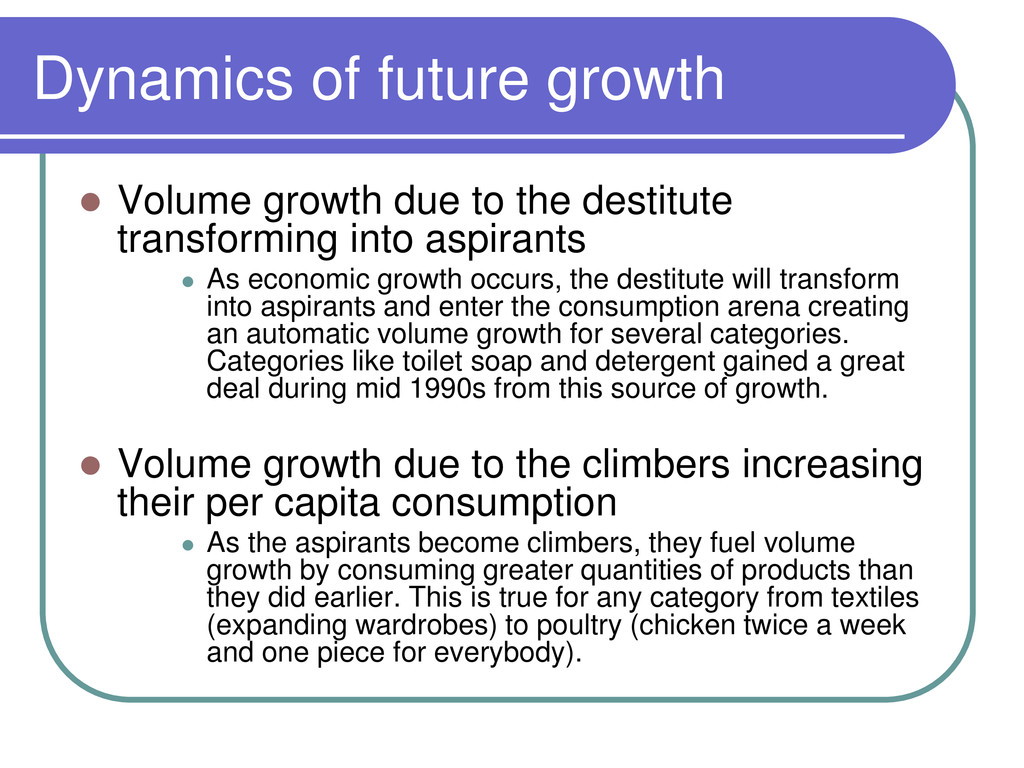 Dynamics of future growth

Volume growth due to the destitute transforming into aspirants

As economic growth occurs, the destitute will transform into aspirants and enter the consumption arena creating an automatic volume growth for several categories. Categories like toilet soap and detergent gained a great deal during mid 1990s from this source of growth.

Volume growth due to the climbers increasing their per capita consumption

As the aspirants become climbers, they fuel volume growth by consuming greater quantities of products than they did earlier. This is true for any category from textiles (expanding wardrobes) to poultry (chicken twice a week and one piece for everybody).